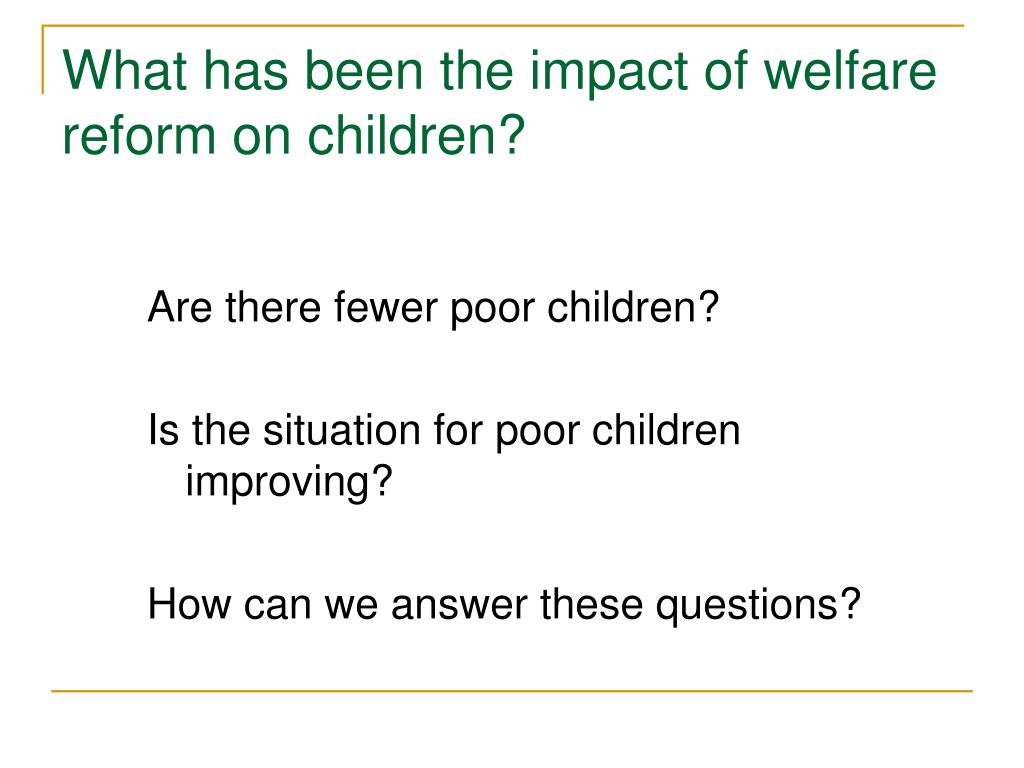 What has been the impact of welfare reform on children?

Are there fewer poor children?

Is the situation for poor children improving?

How can we answer these questions?